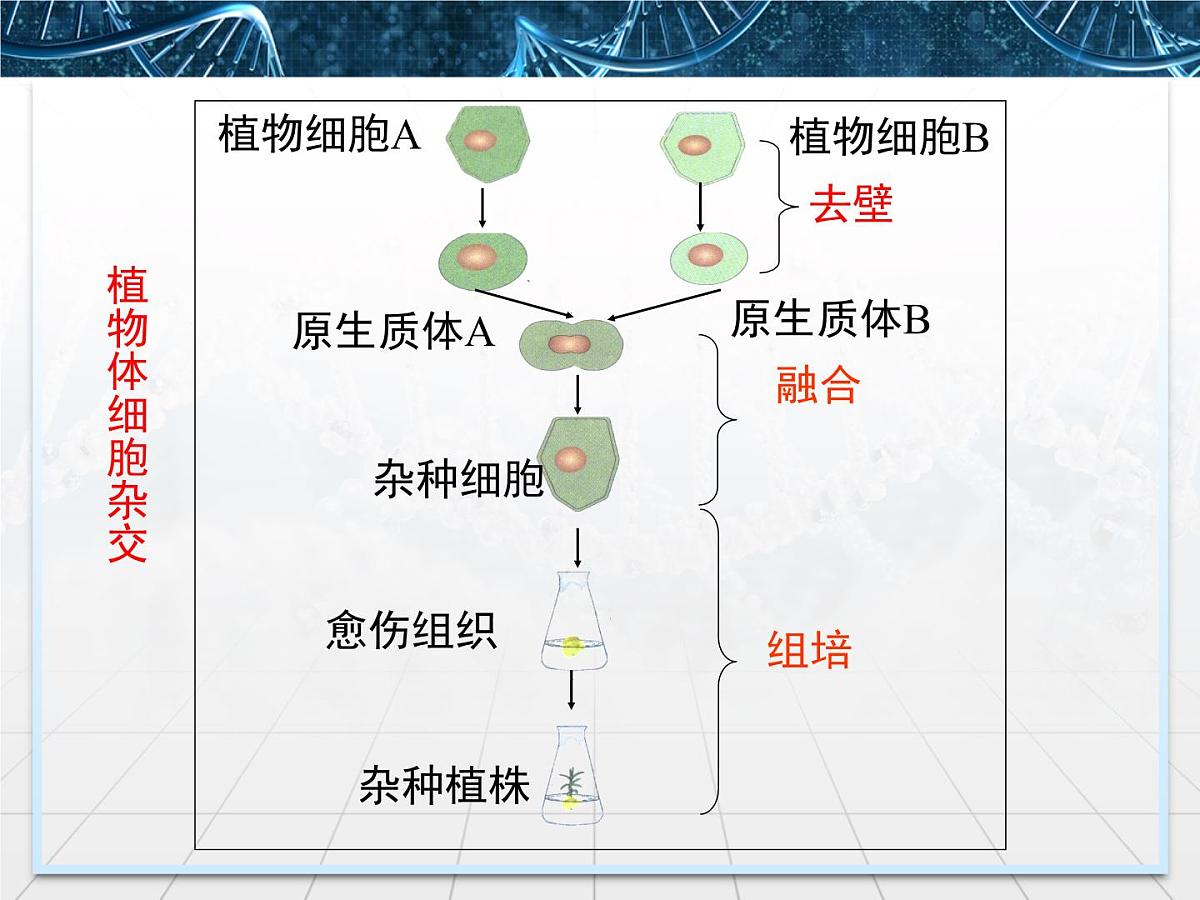 植物体细胞杂交

植物细胞A

植物细胞B

去壁

原生质体A

原生质体B

融合

杂种细胞

愈伤组织

组培

杂种植株